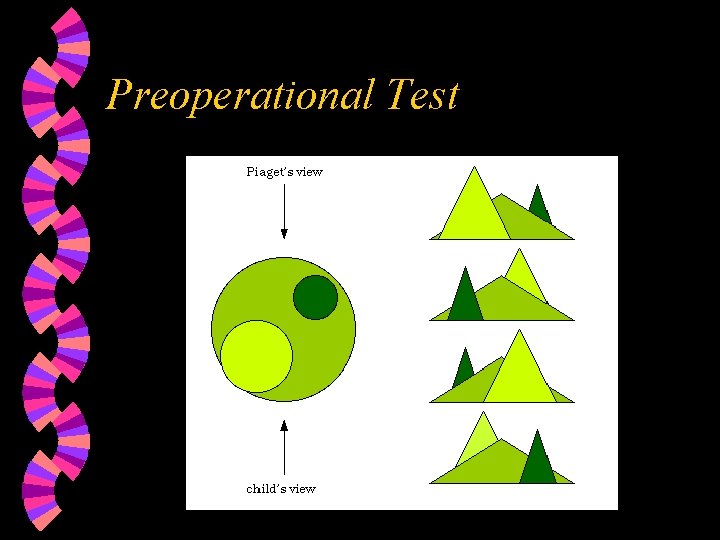 Preoperational Test

Piaget's view

child's view